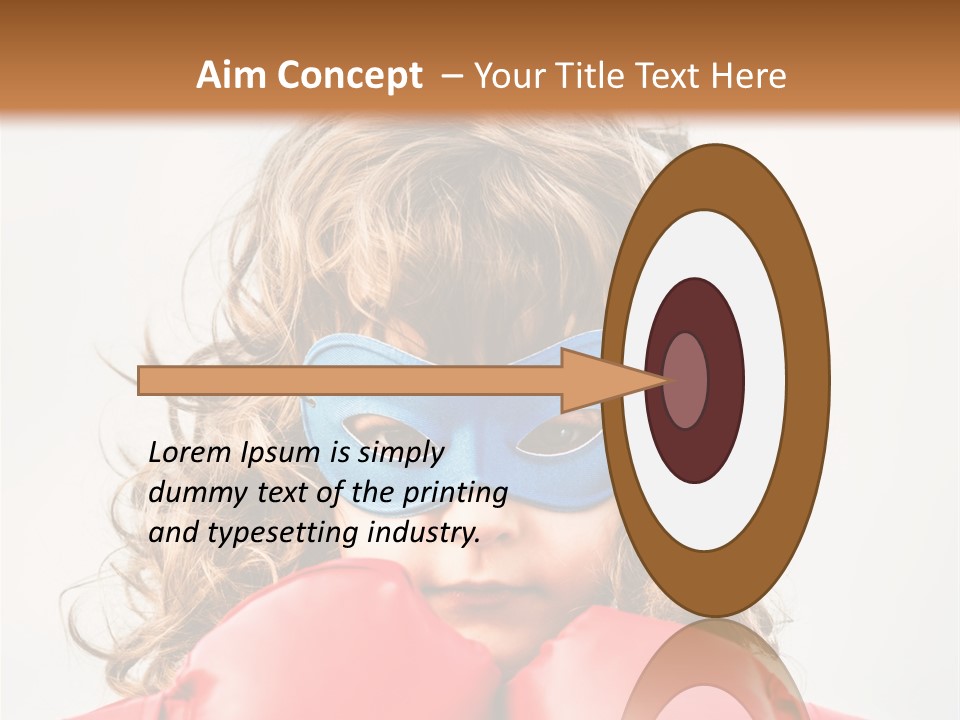 Aim Concept – Your Title Text Here

Lorem Ipsum is simply dummy text of the printing and typesetting industry.